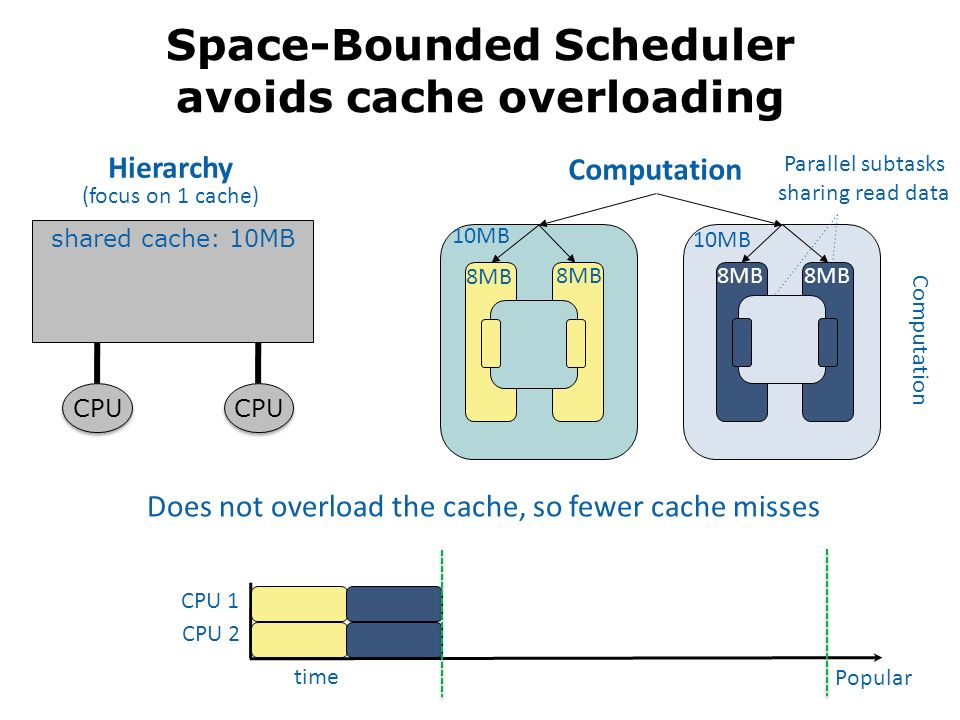 Space-Bounded Scheduler avoids cache overloading

Hierarchy
(focus on 1 cache)

shared cache: 10MB

CPU

CPU

Computation

Parallel subtasks sharing read data

10MB

8MB

8MB

10MB

8MB

8MB

Computation

Does not overload the cache, so fewer cache misses

CPU 1

CPU 2

time

Popular